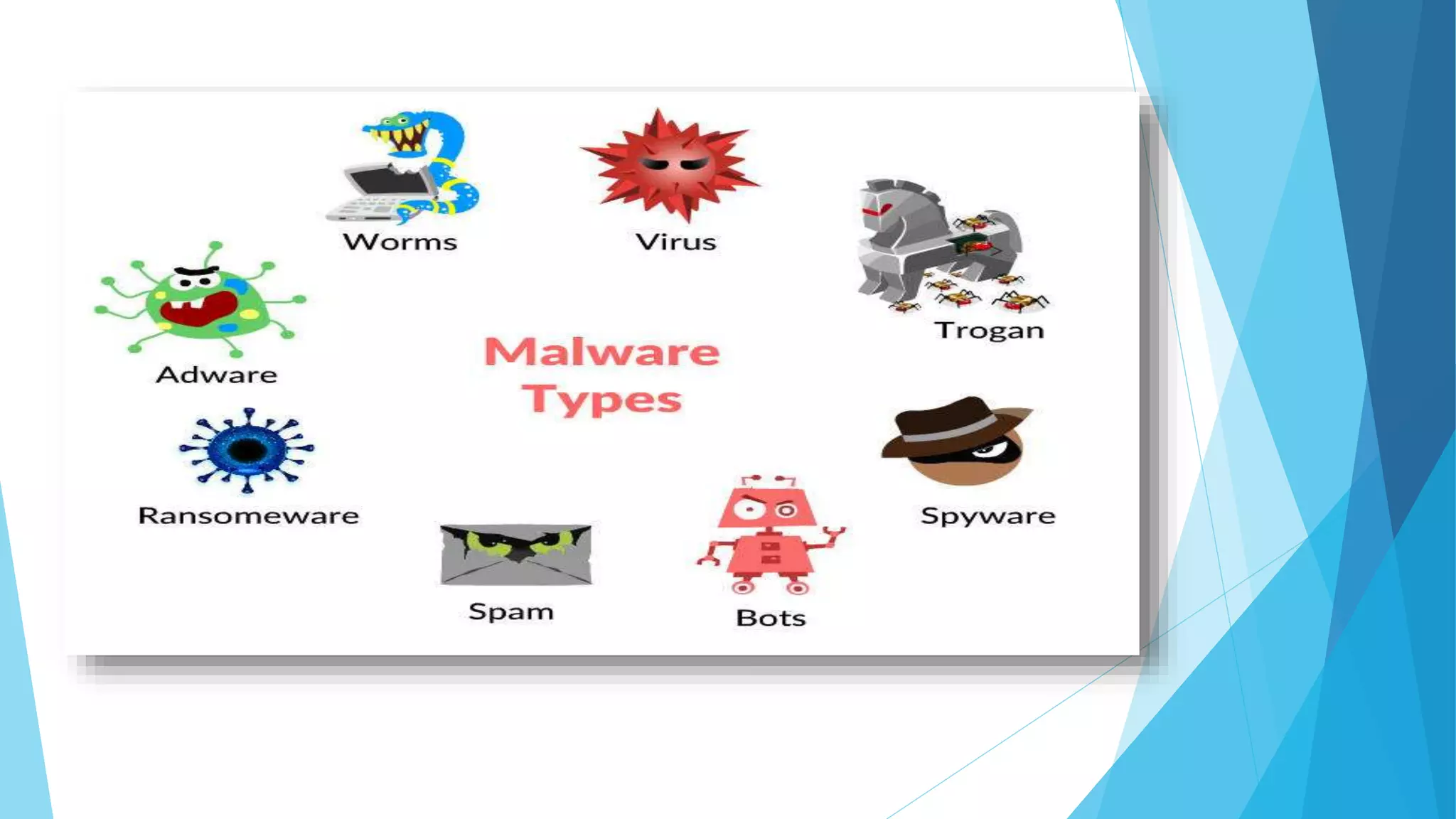 Worms

Virus

Trogan

Adware

Malware Types

Ransomeware

Spyware

Spam

Bots